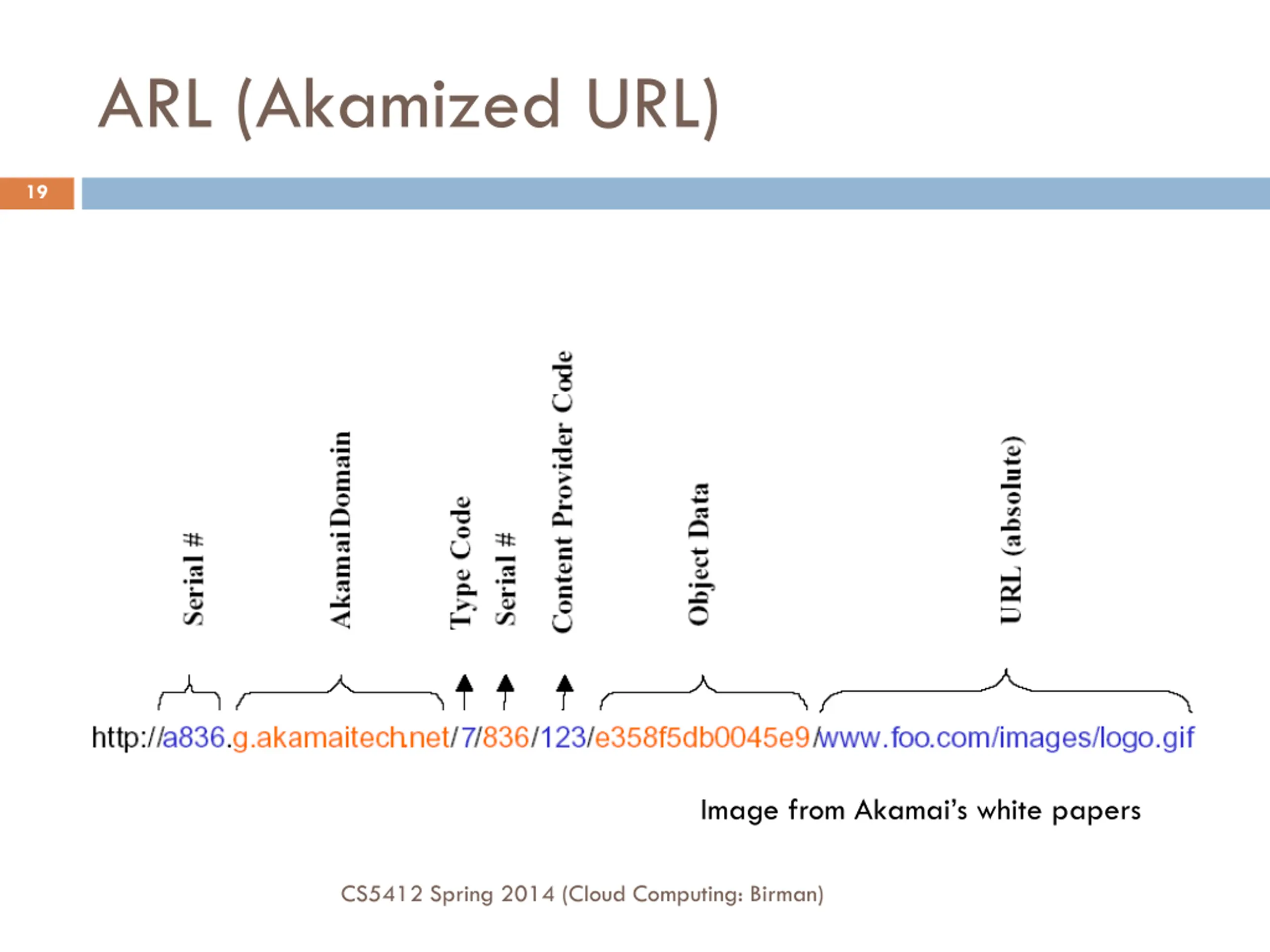 ARL (Akamized URL)

19

Serial #

Akamai Domain

Type Code

Serial #

Content Provider Code

Object Data

URL (absolute)

http://a836.g.akamaitech.net/7/836/123/e358f5db0045e9/www.foo.com/images/logo.gif

Image from Akamai's white papers

CS5412 Spring 2014 (Cloud Computing: Birman)